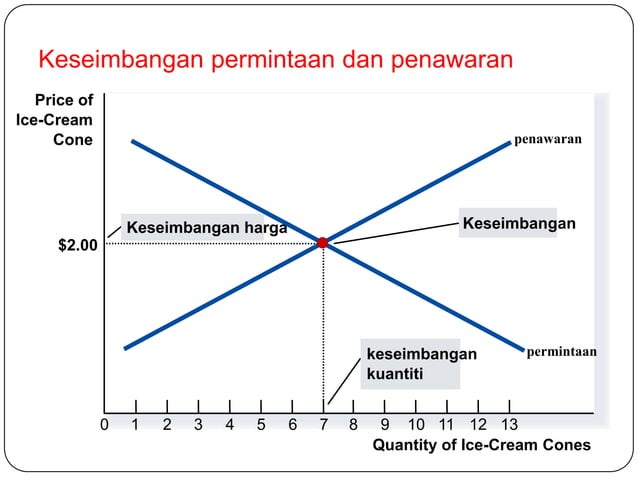 Keseimbangan permintaan dan penawaran

Price of Ice-Cream Cone

penawaran

Keseimbangan harga

Keseimbangan

$2.00

keseimbangan kuantiti

permintaan

0 1 2 3 4 5 6 7 8 9 10 11 12 13

Quantity of Ice-Cream Cones